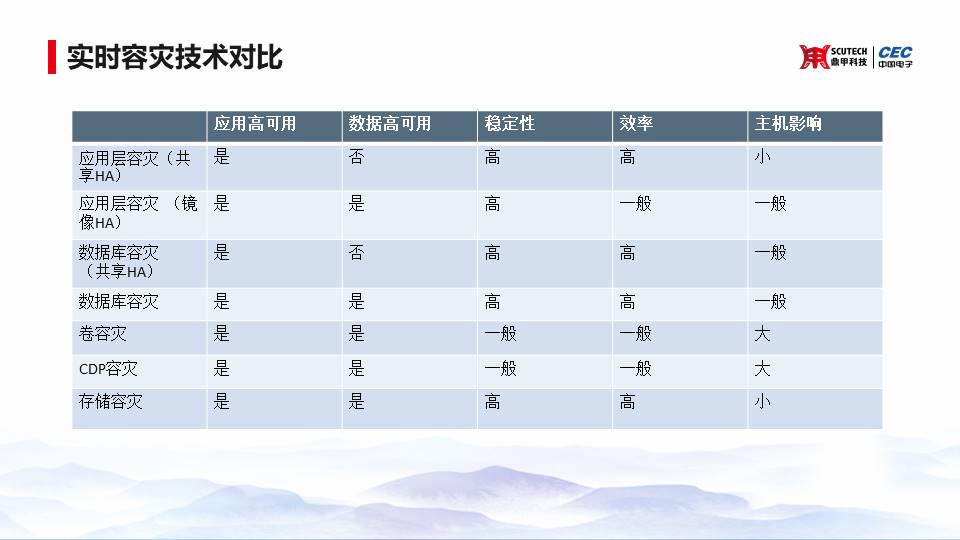 实时容灾技术对比

SCUTECH 鼎甲科技 | CEC 中国电子

| | 应用高可用 | 数据高可用 | 稳定性 | 效率 | 主机影响 |
|---|---|---|---|---|---|
| 应用层容灾（共享HA） | 是 | 否 | 高 | 高 | 小 |
| 应用层容灾 （镜像HA） | 是 | 是 | 高 | 一般 | 一般 |
| 数据库容灾（共享HA） | 是 | 否 | 高 | 高 | 一般 |
| 数据库容灾 | 是 | 是 | 高 | 高 | 一般 |
| 卷容灾 | 是 | 是 | 一般 | 一般 | 大 |
| CDP容灾 | 是 | 是 | 一般 | 一般 | 大 |
| 存储容灾 | 是 | 是 | 高 | 高 | 小 |